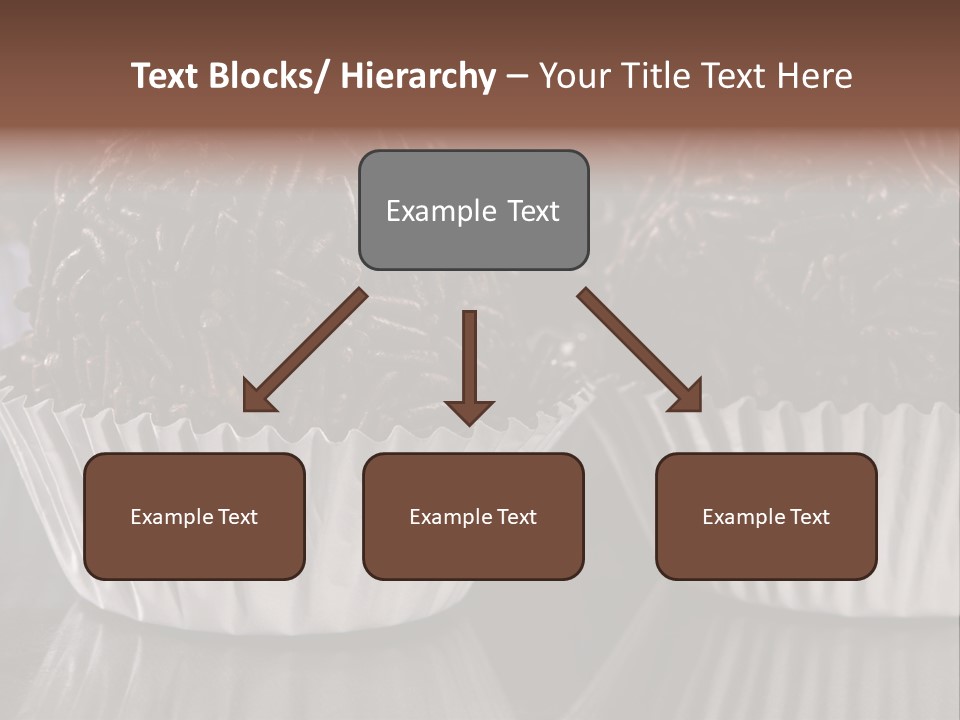 Text Blocks/ Hierarchy – Your Title Text Here

Example Text

Example Text

Example Text

Example Text